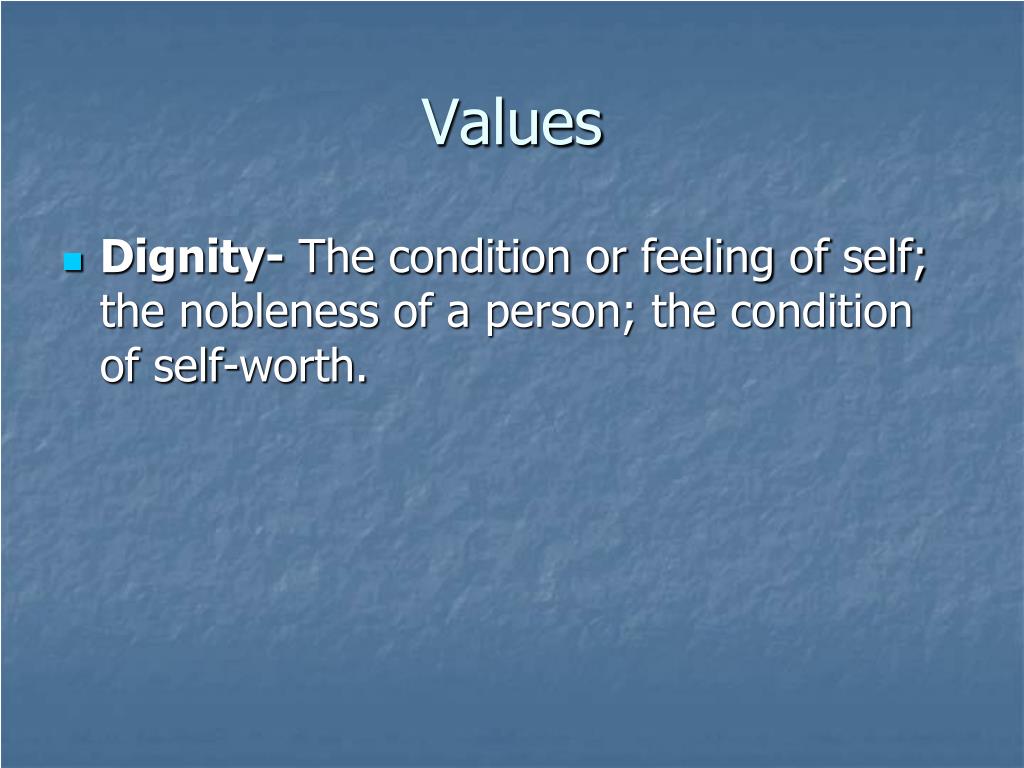 Values

Dignity- The condition or feeling of self; the nobleness of a person; the condition of self-worth.